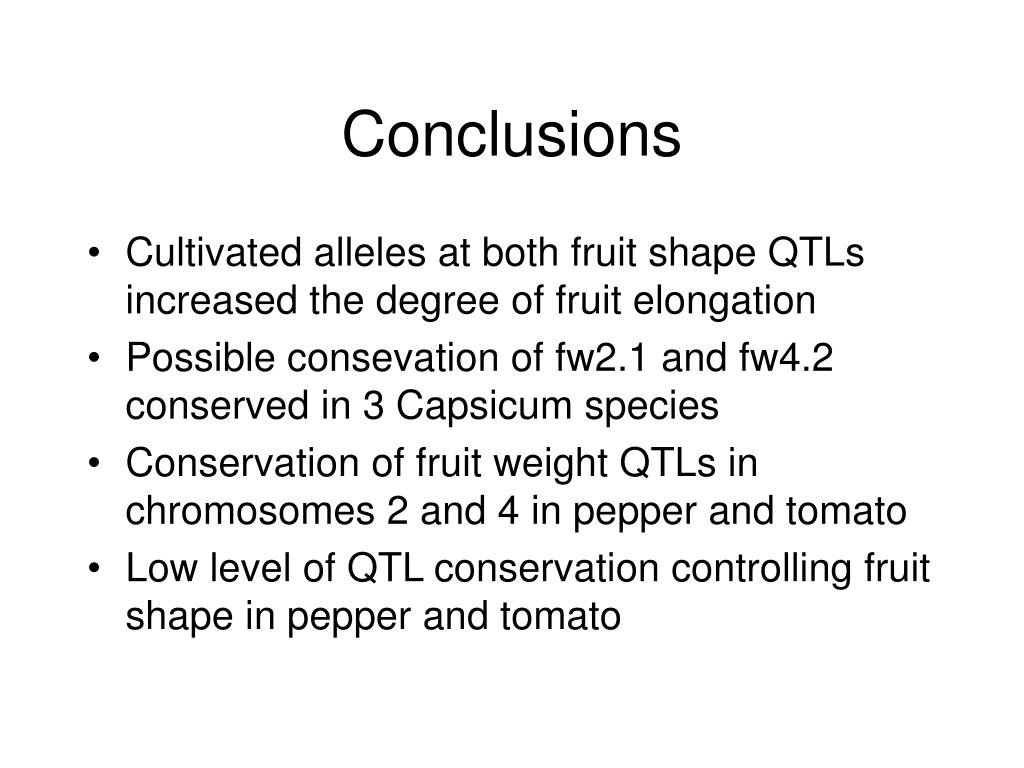 Conclusions

• Cultivated alleles at both fruit shape QTLs increased the degree of fruit elongation
• Possible consevation of fw2.1 and fw4.2 conserved in 3 Capsicum species
• Conservation of fruit weight QTLs in chromosomes 2 and 4 in pepper and tomato
• Low level of QTL conservation controlling fruit shape in pepper and tomato